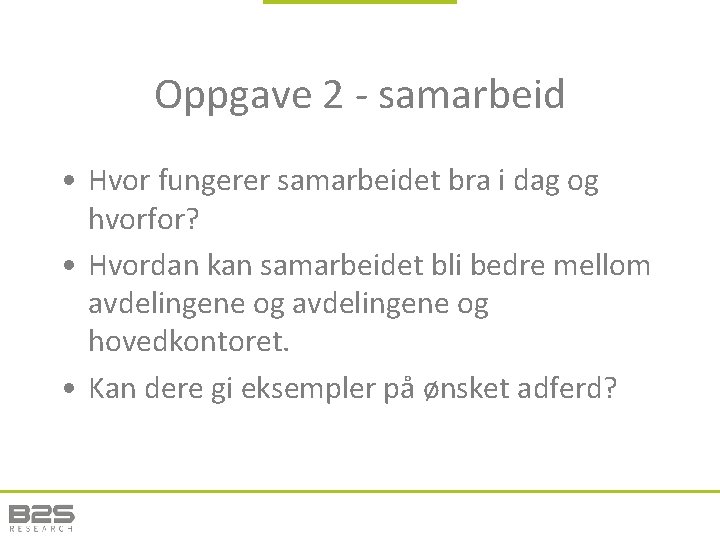 Oppgave 2 - samarbeid

• Hvor fungerer samarbeidet bra i dag og hvorfor?
• Hvordan kan samarbeidet bli bedre mellom avdelingene og avdelingene og hovedkontoret.
• Kan dere gi eksempler på ønsket adferd?

B2S RESEARCH